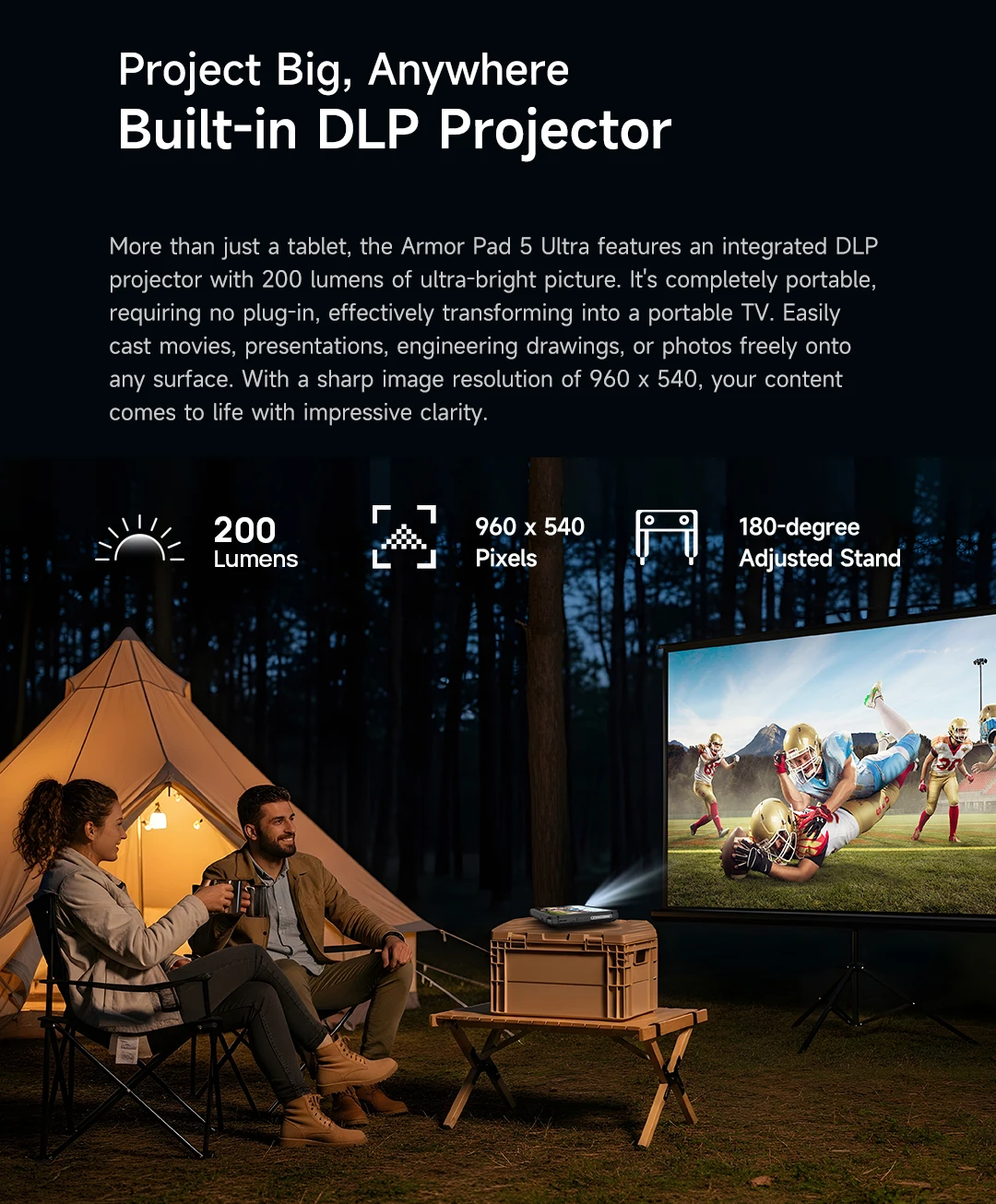 Project Big, Anywhere
Built-in DLP Projector

More than just a tablet, the Armor Pad 5 Ultra features an integrated DLP projector with 200 lumens of ultra-bright picture. It's completely portable, requiring no plug-in, effectively transforming into a portable TV. Easily cast movies, presentations, engineering drawings, or photos freely onto any surface. With a sharp image resolution of 960 x 540, your content comes to life with impressive clarity.

200
Lumens

960 x 540
Pixels

180-degree
Adjusted Stand